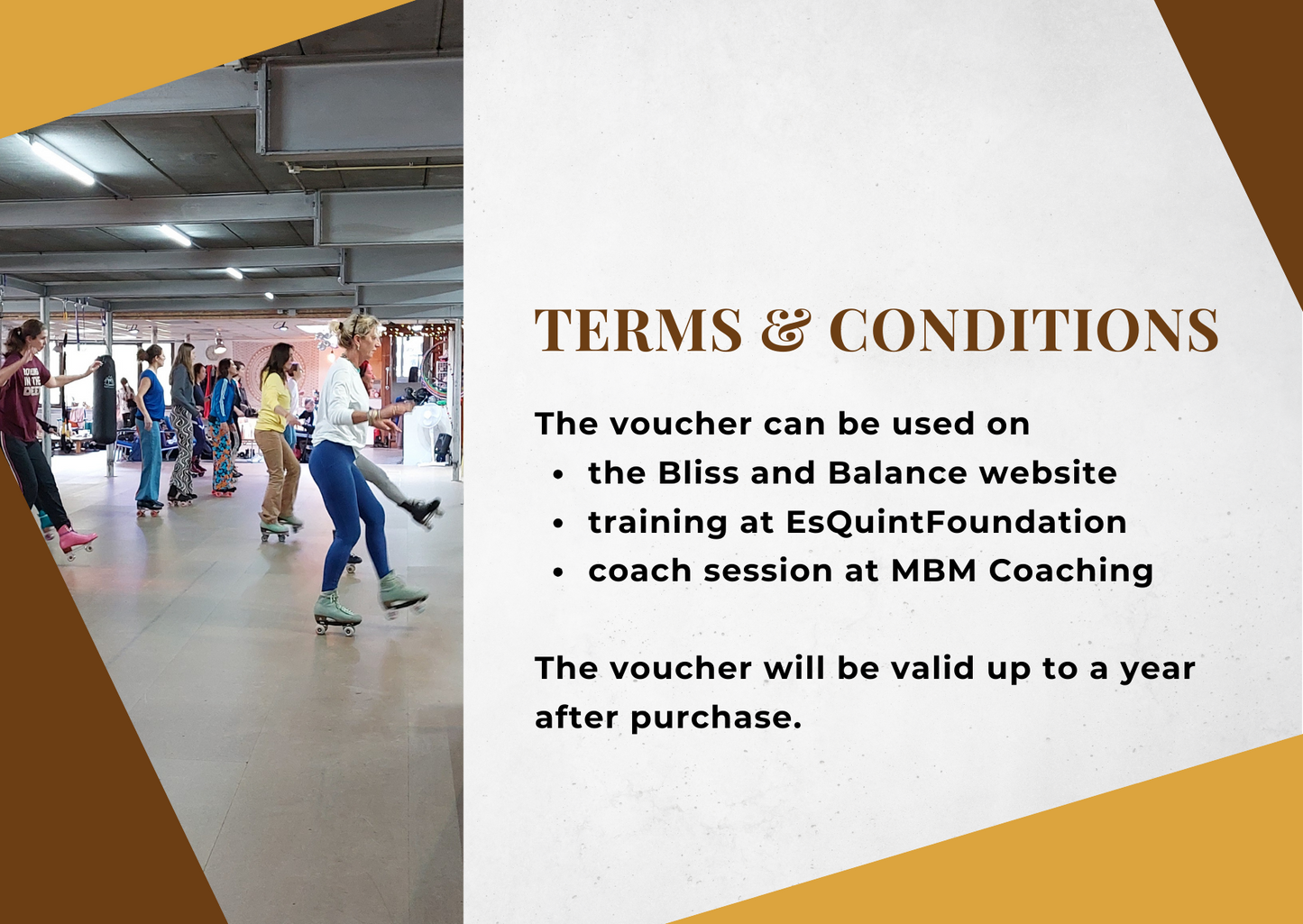 TERMS & CONDITIONS

The voucher can be used on
- the Bliss and Balance website
- training at EsQuintFoundation
- coach session at MBM Coaching

The voucher will be valid up to a year after purchase.